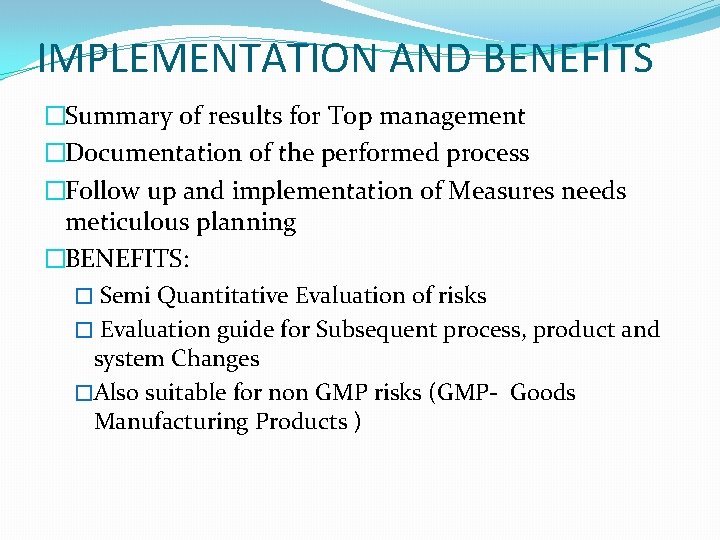 IMPLEMENTATION AND BENEFITS

□Summary of results for Top management

□Documentation of the performed process

□Follow up and implementation of Measures needs meticulous planning

□BENEFITS:

□ Semi Quantitative Evaluation of risks

□ Evaluation guide for Subsequent process, product and system Changes

□Also suitable for non GMP risks (GMP- Goods Manufacturing Products )